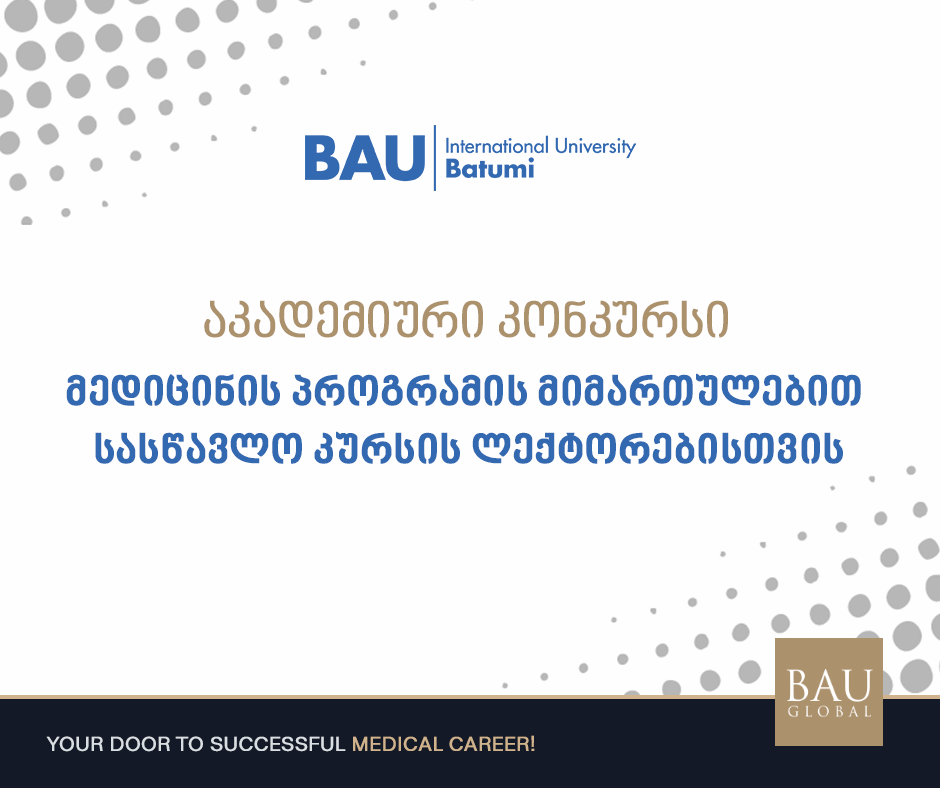 BAU International University Batumi

აკადემიური კონკურსი

მედიცინის პროგრამის მიმართულებით სასწავლო კურსის ლექტორებისთვის

BAU GLOBAL

YOUR DOOR TO SUCCESSFUL MEDICAL CAREER!